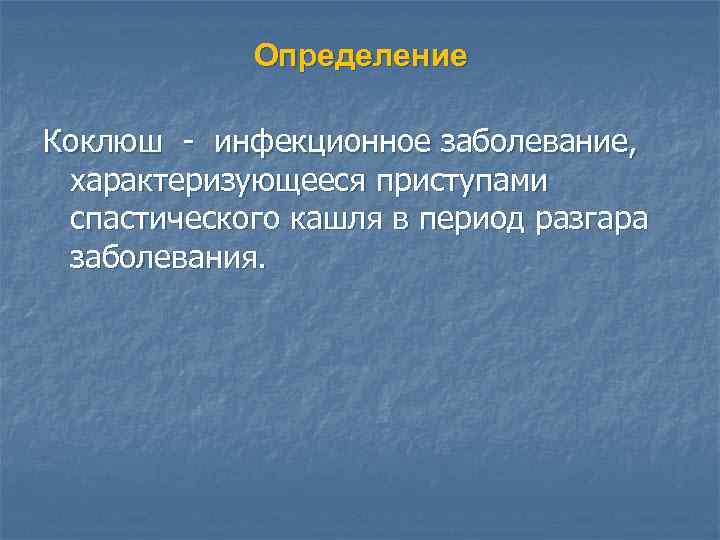 Определение

Коклюш - инфекционное заболевание, характеризующееся приступами спастического кашля в период разгара заболевания.